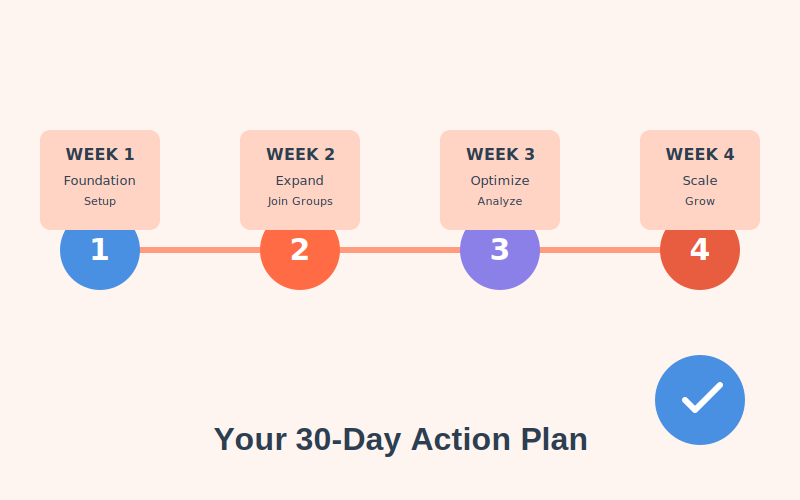 WEEK 1
Foundation
Setup

1

WEEK 2
Expand
Join Groups

2

WEEK 3
Optimize
Analyze

3

WEEK 4
Scale
Grow

4

Your 30-Day Action Plan